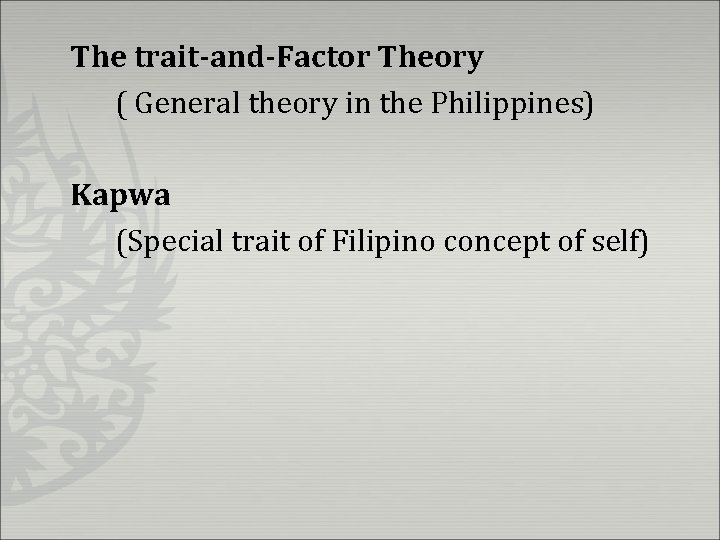 The trait-and-Factor Theory
( General theory in the Philippines)

Kapwa
(Special trait of Filipino concept of self)